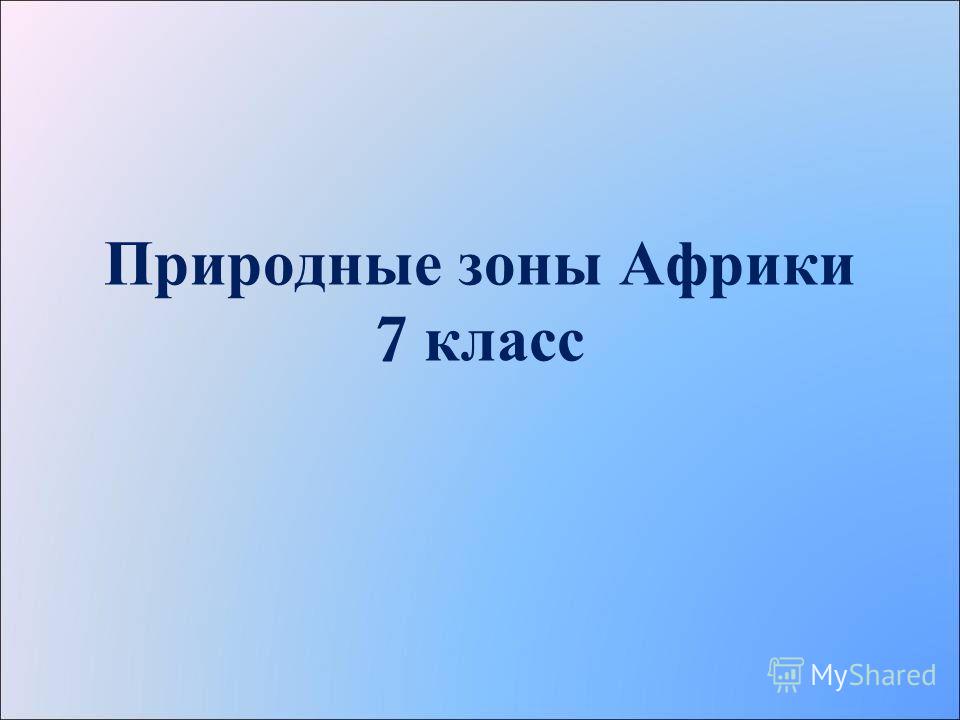 Природные зоны Африки
7 класс

MyShared